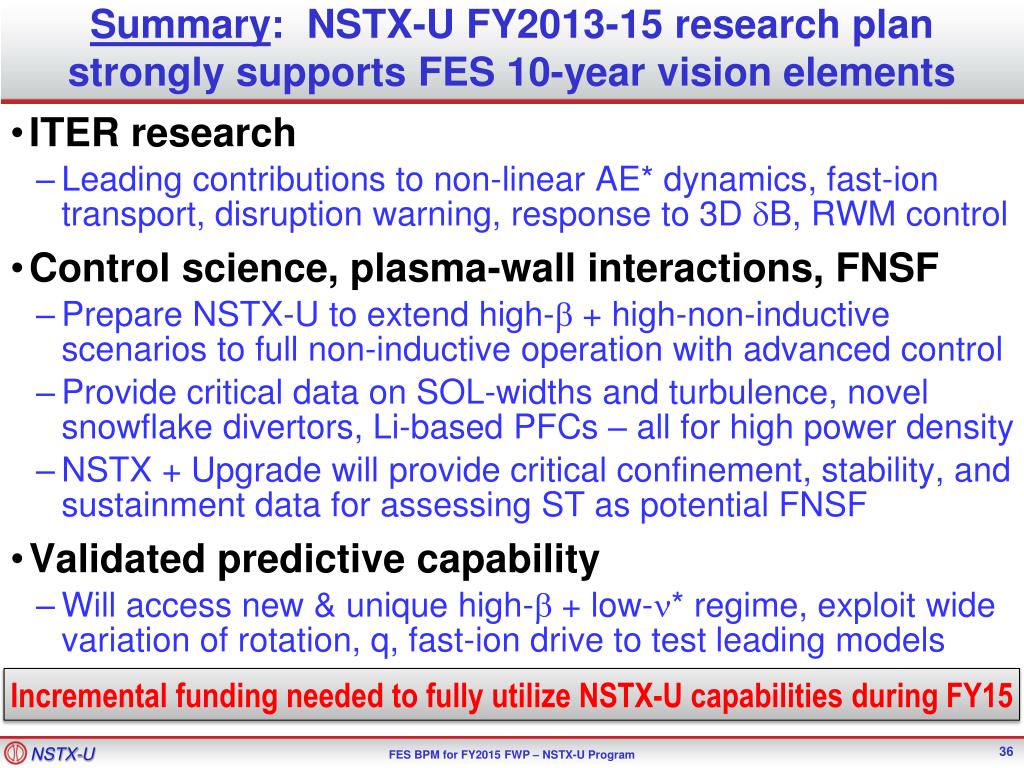 Summary: NSTX-U FY2013-15 research plan strongly supports FES 10-year vision elements

• ITER research
– Leading contributions to non-linear AE* dynamics, fast-ion transport, disruption warning, response to 3D $\delta$B, RWM control

• Control science, plasma-wall interactions, FNSF
– Prepare NSTX-U to extend high-$\beta$ + high-non-inductive scenarios to full non-inductive operation with advanced control
– Provide critical data on SOL-widths and turbulence, novel snowflake divertors, Li-based PFCs – all for high power density
– NSTX + Upgrade will provide critical confinement, stability, and sustainment data for assessing ST as potential FNSF

• Validated predictive capability
– Will access new & unique high-$\beta$ + low-$\nu$* regime, exploit wide variation of rotation, q, fast-ion drive to test leading models

Incremental funding needed to fully utilize NSTX-U capabilities during FY15

NSTX-U

FES BPM for FY2015 FWP – NSTX-U Program

36